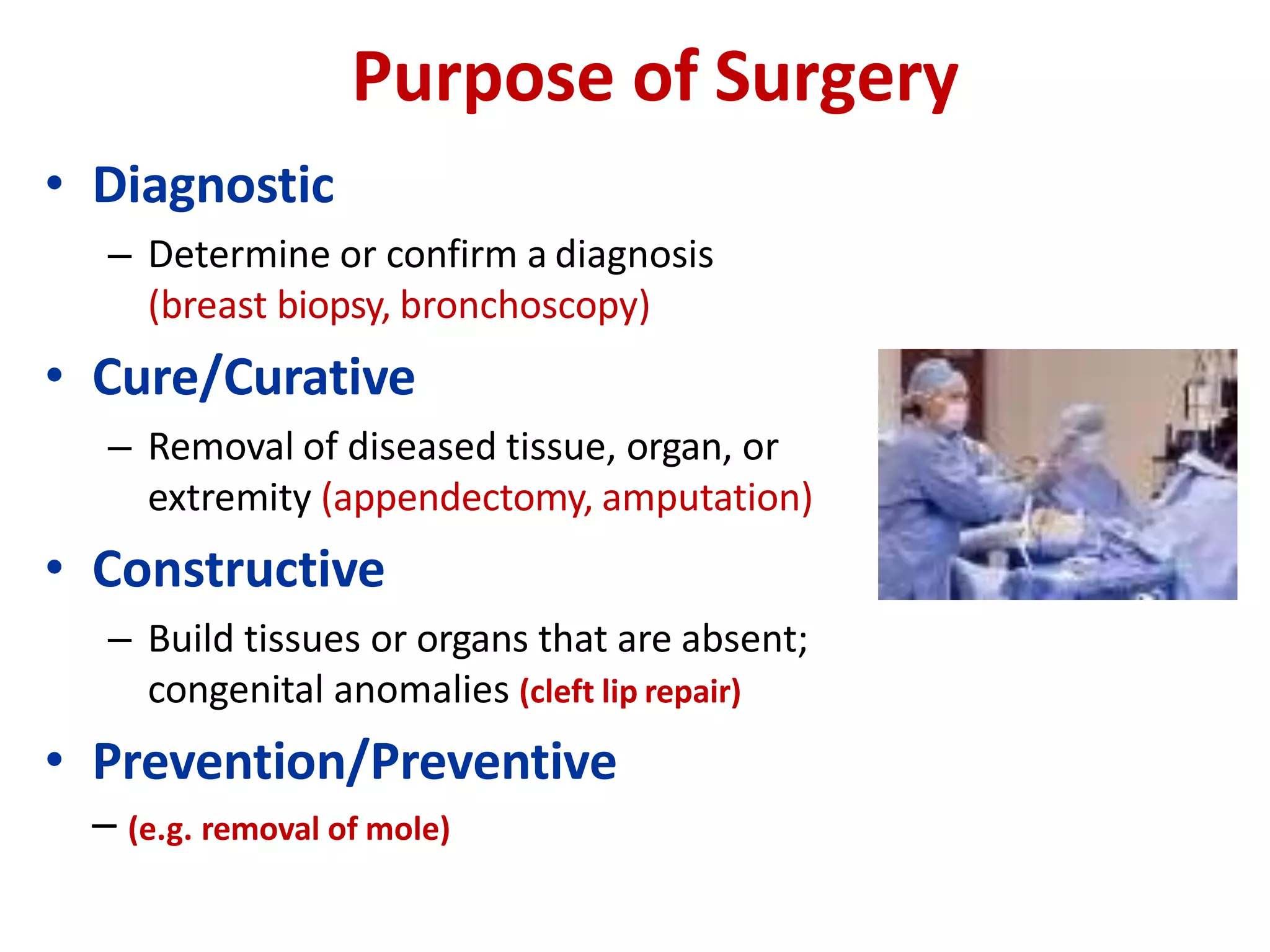 Purpose of Surgery

• Diagnostic
– Determine or confirm a diagnosis (breast biopsy, bronchoscopy)

• Cure/Curative
– Removal of diseased tissue, organ, or extremity (appendectomy, amputation)

• Constructive
– Build tissues or organs that are absent; congenital anomalies (cleft lip repair)

• Prevention/Preventive
– (e.g. removal of mole)